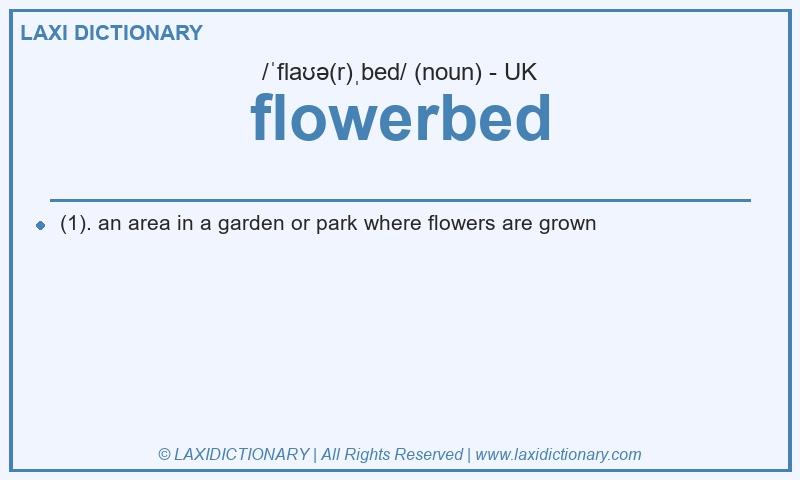 LAXI DICTIONARY

/ˈflaʊə(r)ˌbed/ (noun) - UK

flowerbed

(1). an area in a garden or park where flowers are grown

© LAXIDICTIONARY | All Rights Reserved | www.laxidictionary.com